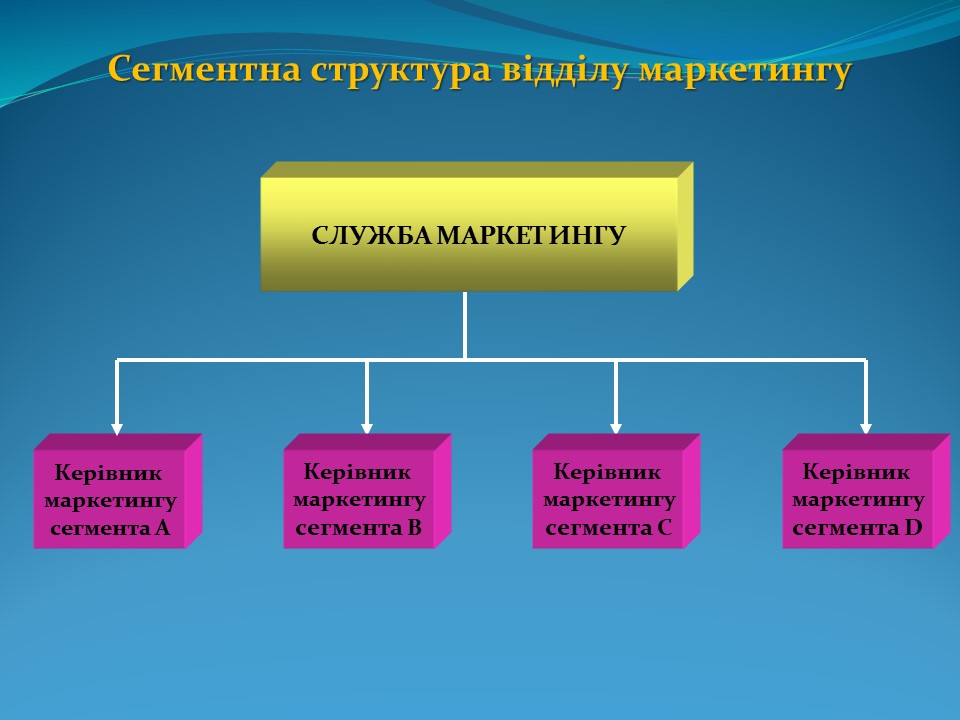 Сегментна структура відділу маркетингу

СЛУЖБА МАРКЕТИНГУ

Керівник маркетингу сегмента А

Керівник маркетингу сегмента В

Керівник маркетингу сегмента С

Керівник маркетингу сегмента D